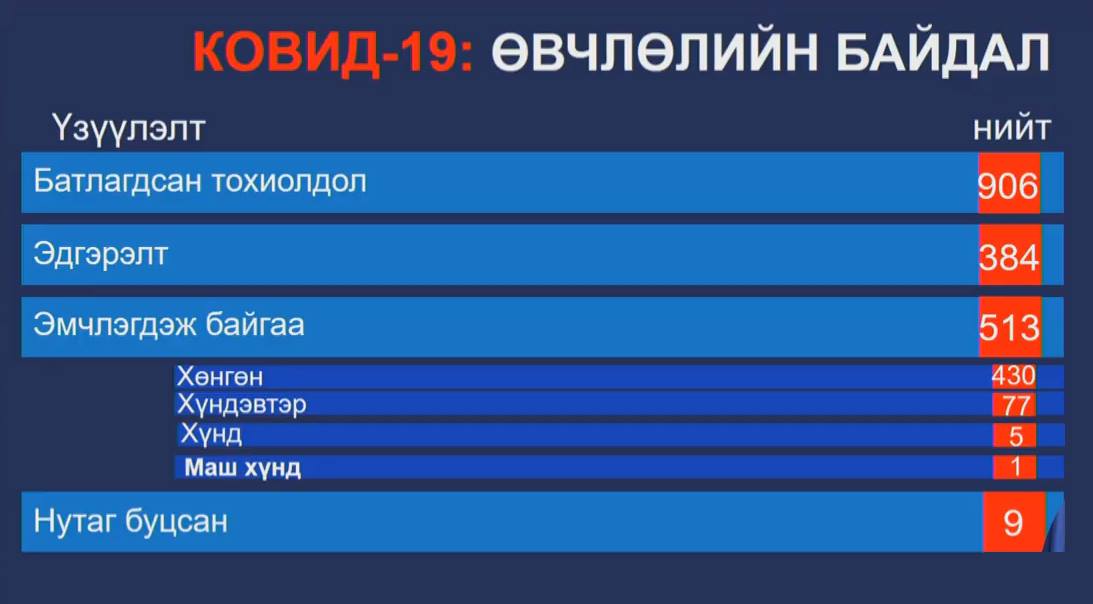 КОВИД-19: ӨВЧЛӨЛИЙН БАЙДАЛ

| Үзүүлэлт | нийт |
|---|---|
| Батлагдсан тохиолдол | 906 |
| Эдгэрэлт | 384 |
| Эмчлэгдэж байгаа | 513 |
| Хөнгөн | 430 |
| Хүндэвтэр | 77 |
| Хүнд | 5 |
| Маш хүнд | 1 |
| Нутаг буцсан | 9 |